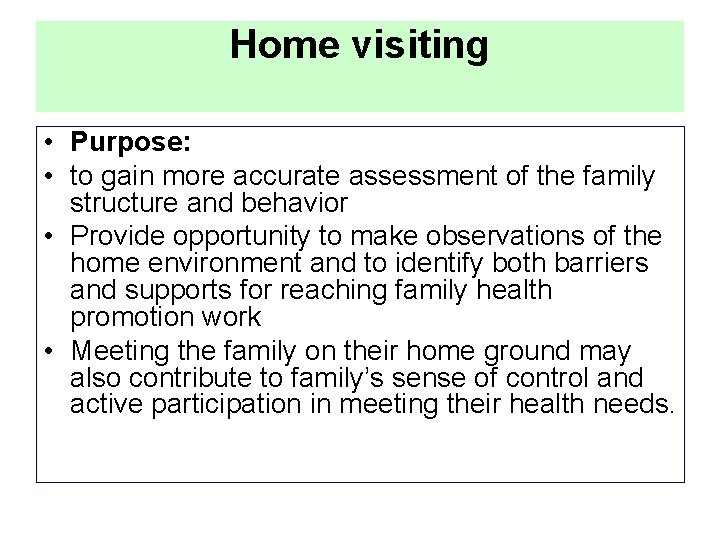 Home visiting

• Purpose:
• to gain more accurate assessment of the family structure and behavior
• Provide opportunity to make observations of the home environment and to identify both barriers and supports for reaching family health promotion work
• Meeting the family on their home ground may also contribute to family's sense of control and active participation in meeting their health needs.